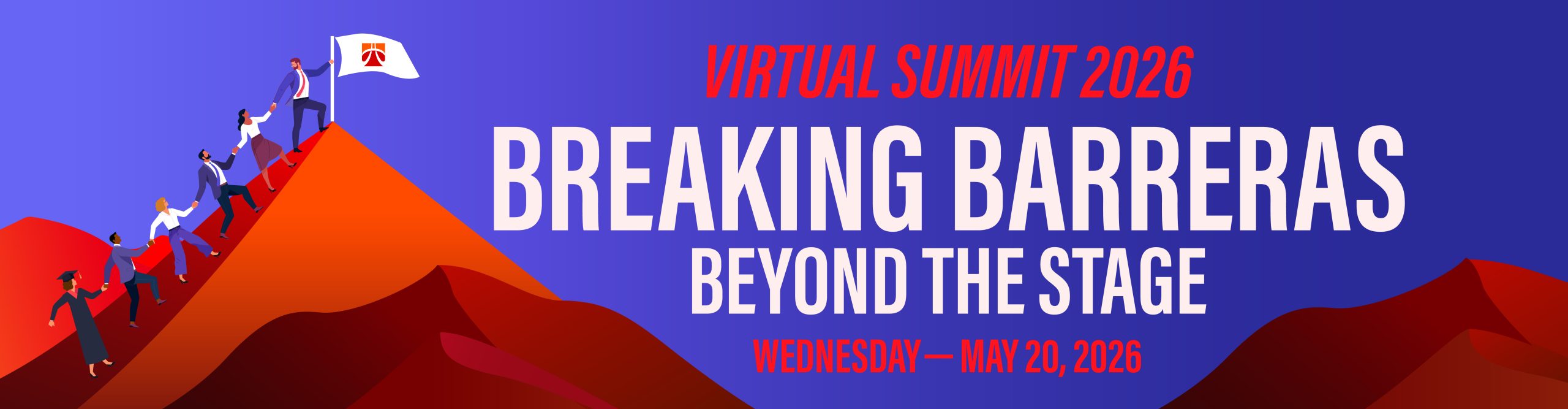 VIRTUAL SUMMIT 2026

BREAKING BARRERAS

BEYOND THE STAGE

WEDNESDAY — MAY 20, 2026